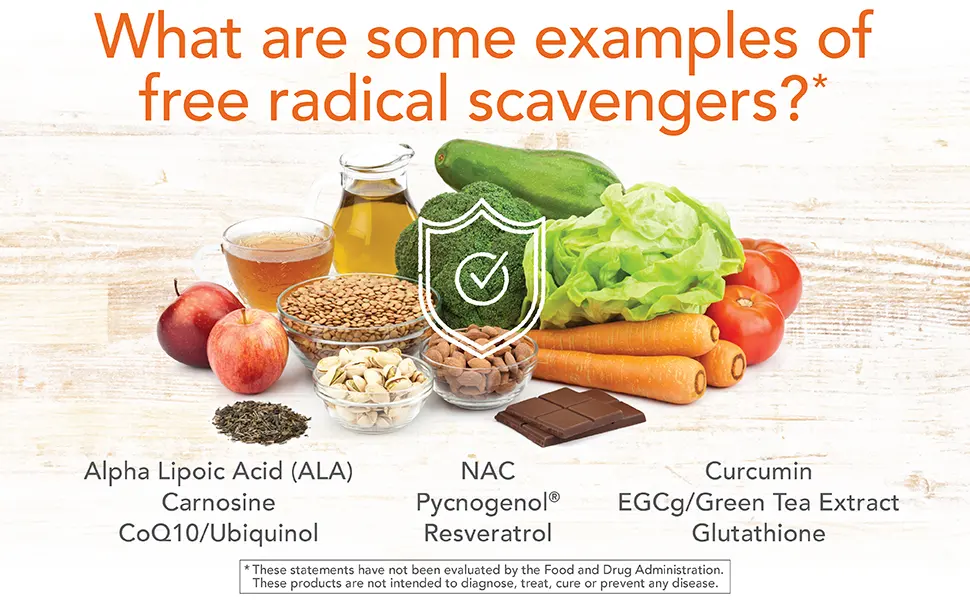 What are some examples of free radical scavengers?*

Alpha Lipoic Acid (ALA)
Carnosine
CoQ10/Ubiquinol

NAC
Pycnogenol®
Resveratrol

Curcumin
EGCg/Green Tea Extract
Glutathione

* These statements have not been evaluated by the Food and Drug Administration. These products are not intended to diagnose, treat, cure or prevent any disease.